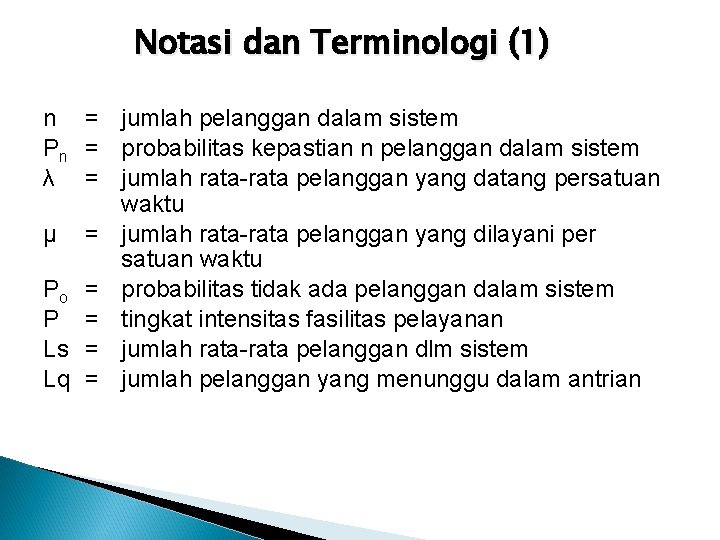 Notasi dan Terminologi (1)

n = jumlah pelanggan dalam sistem
$P_n$ = probabilitas kepastian n pelanggan dalam sistem
λ = jumlah rata-rata pelanggan yang datang persatuan waktu
μ = jumlah rata-rata pelanggan yang dilayani per satuan waktu
$P_o$ = probabilitas tidak ada pelanggan dalam sistem
P = tingkat intensitas fasilitas pelayanan
Ls = jumlah rata-rata pelanggan dlm sistem
Lq = jumlah pelanggan yang menunggu dalam antrian